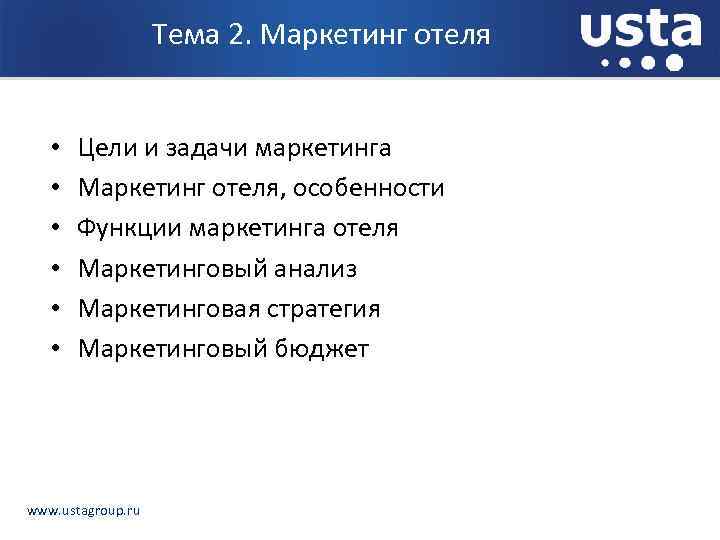 Тема 2. Маркетинг отеля

usta

• Цели и задачи маркетинга
• Маркетинг отеля, особенности
• Функции маркетинга отеля
• Маркетинговый анализ
• Маркетинговая стратегия
• Маркетинговый бюджет

www.ustagroup.ru